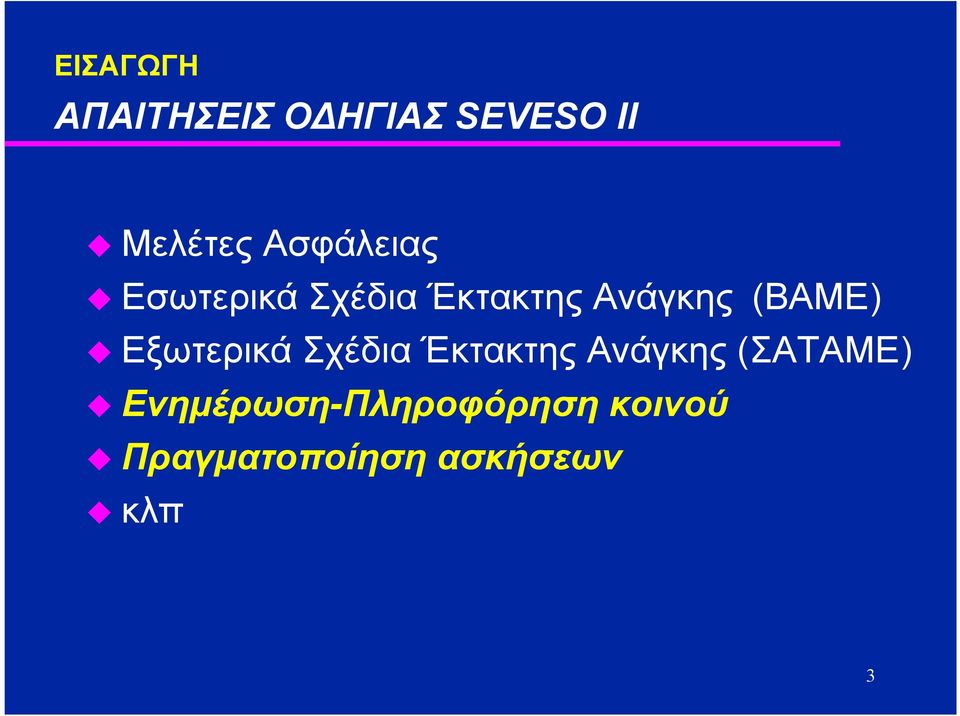 ΕΙΣΑΓΩΓΗ

ΑΠΑΙΤΗΣΕΙΣ ΟΔΗΓΙΑΣ SEVESO II

Μελέτες Ασφάλειας

Εσωτερικά Σχέδια Έκτακτης Ανάγκης (ΒΑΜΕ)

Εξωτερικά Σχέδια Έκτακτης Ανάγκης (ΣΑΤΑΜΕ)

Ενημέρωση-Πληροφόρηση κοινού

Πραγματοποίηση ασκήσεων

κλπ

3